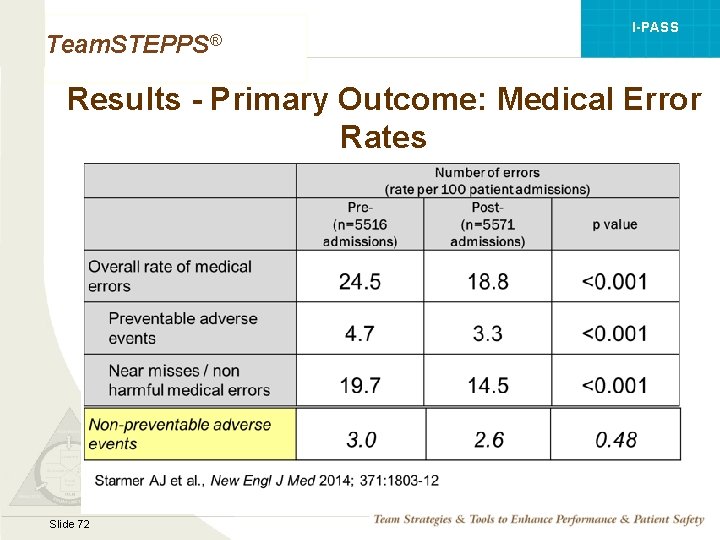 TeamSTEPPS®

I-PASS

Results - Primary Outcome: Medical Error Rates

| | Number of errors (rate per 100 patient admissions) | | |
|---|---|---|---|
| | Pre- (n=5516 admissions) | Post- (n=5571 admissions) | p value |
| Overall rate of medical errors | 24.5 | 18.8 | <0.001 |
| Preventable adverse events | 4.7 | 3.3 | <0.001 |
| Near misses / non harmful medical errors | 19.7 | 14.5 | <0.001 |
| Non-preventable adverse events | 3.0 | 2.6 | 0.48 |

Starmer AJ et al., New Engl J Med 2014; 371:1803-12

Slide 72

Team Strategies & Tools to Enhance Performance & Patient Safety